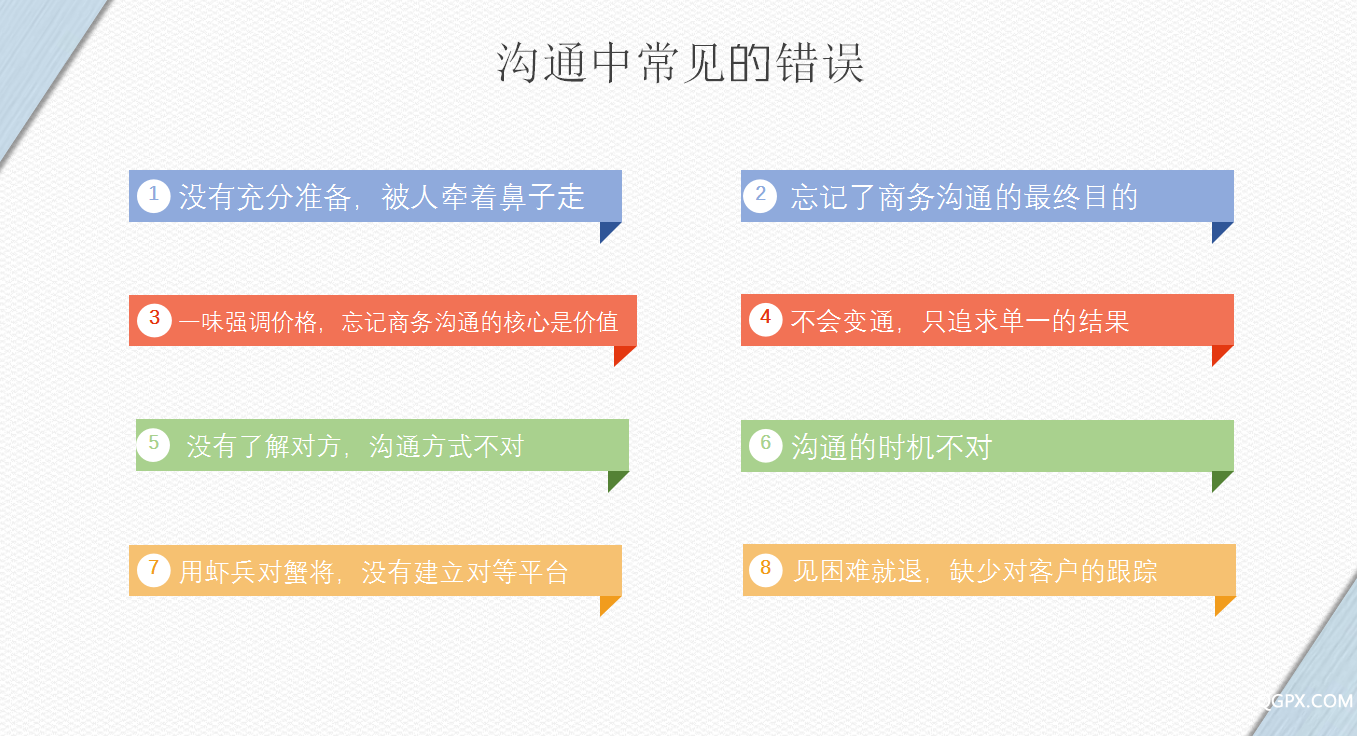 沟通中常见的错误

1 没有充分准备，被人牵着鼻子走

2 忘记了商务沟通的最终目的

3 一味强调价格，忘记商务沟通的核心是价值

4 不会变通，只追求单一的结果

5 没有了解对方，沟通方式不对

6 沟通的时机不对

7 用虾兵对蟹将，没有建立对等平台

8 见困难就退，缺少对客户的跟踪

QGPX.COM